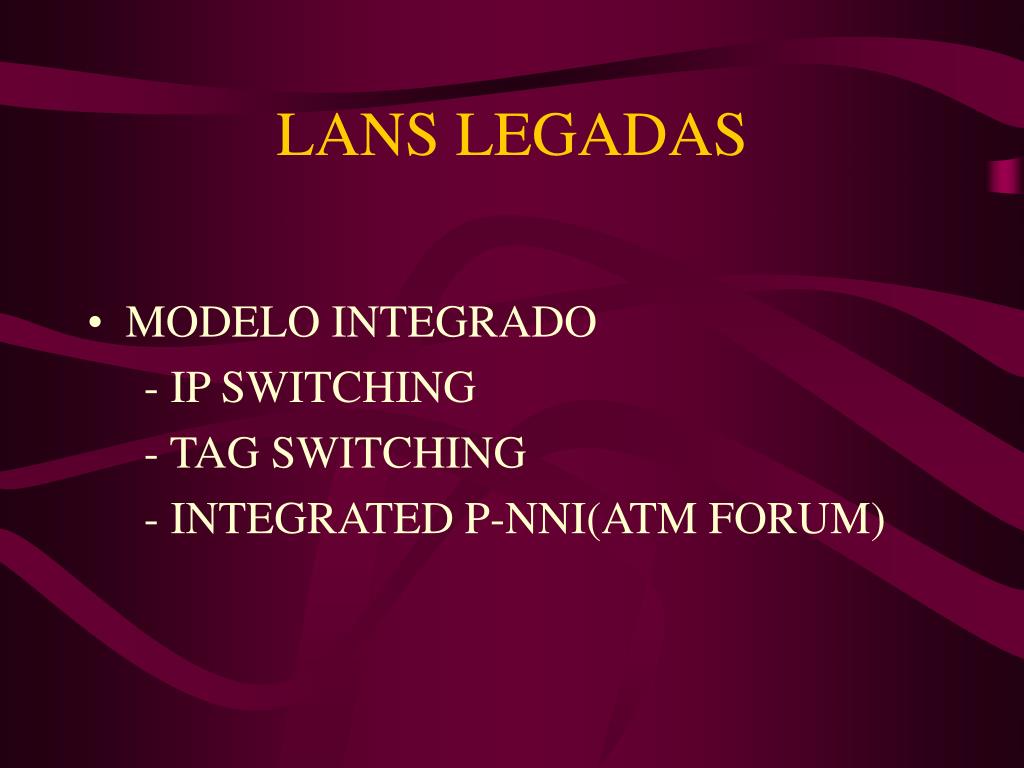 LANS LEGADAS

• MODELO INTEGRADO
- IP SWITCHING
- TAG SWITCHING
- INTEGRATED P-NNI(ATM FORUM)